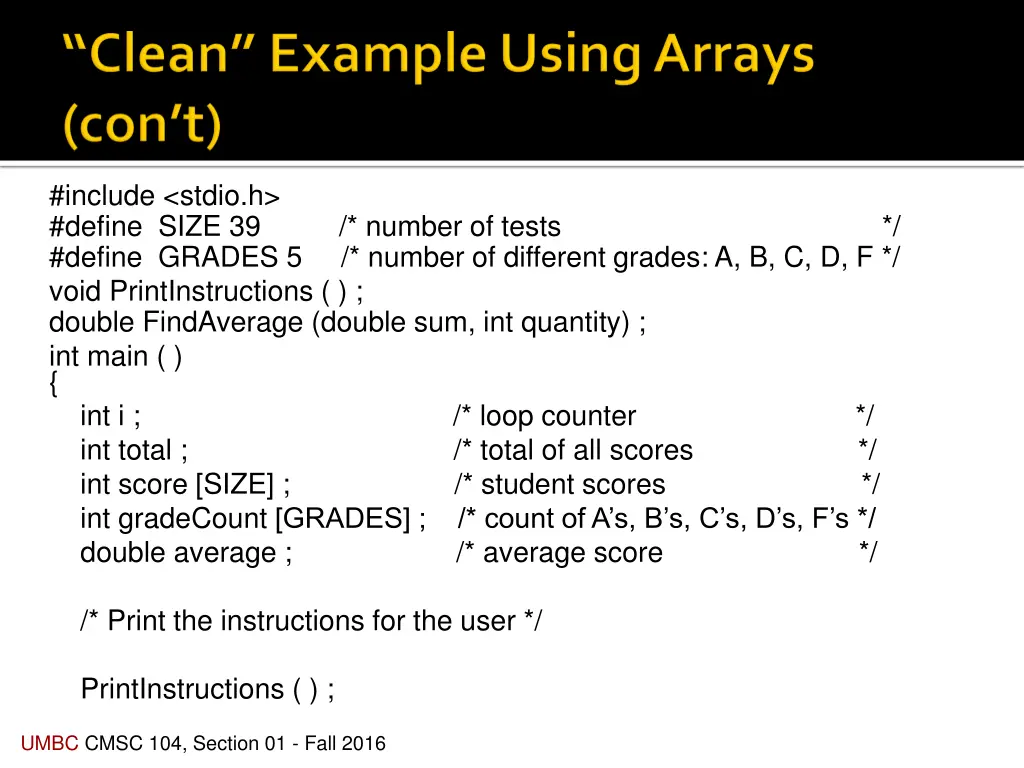 “Clean” Example Using Arrays (con’t)

#include <stdio.h>
#define SIZE 39 /* number of tests */
#define GRADES 5 /* number of different grades: A, B, C, D, F */
void PrintInstructions ( ) ;
double FindAverage (double sum, int quantity) ;
int main ( )
{
int i ; /* loop counter */
int total ; /* total of all scores */
int score [SIZE] ; /* student scores */
int gradeCount [GRADES] ; /* count of A’s, B’s, C’s, D’s, F’s */
double average ; /* average score */

/* Print the instructions for the user */

PrintInstructions ( ) ;

UMBC CMSC 104, Section 01 - Fall 2016